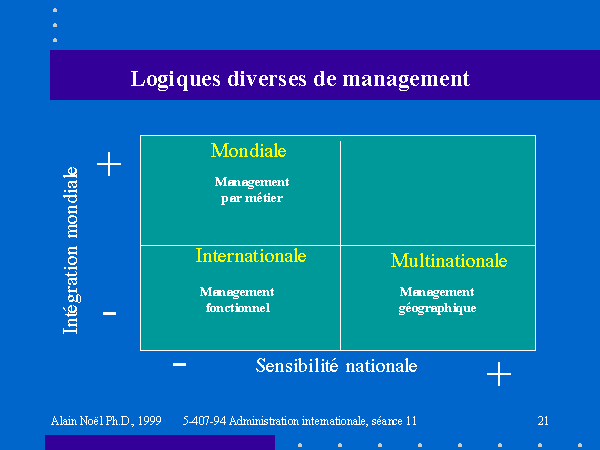 Logiques diverses de management

Intégration mondiale

+

-

Mondiale

Management par métier

Internationale

Management fonctionnel

Multinationale

Management géographique

-

Sensibilité nationale

+

Alain Noël Ph.D., 1999 5-407-94 Administration internationale, séance 11 21